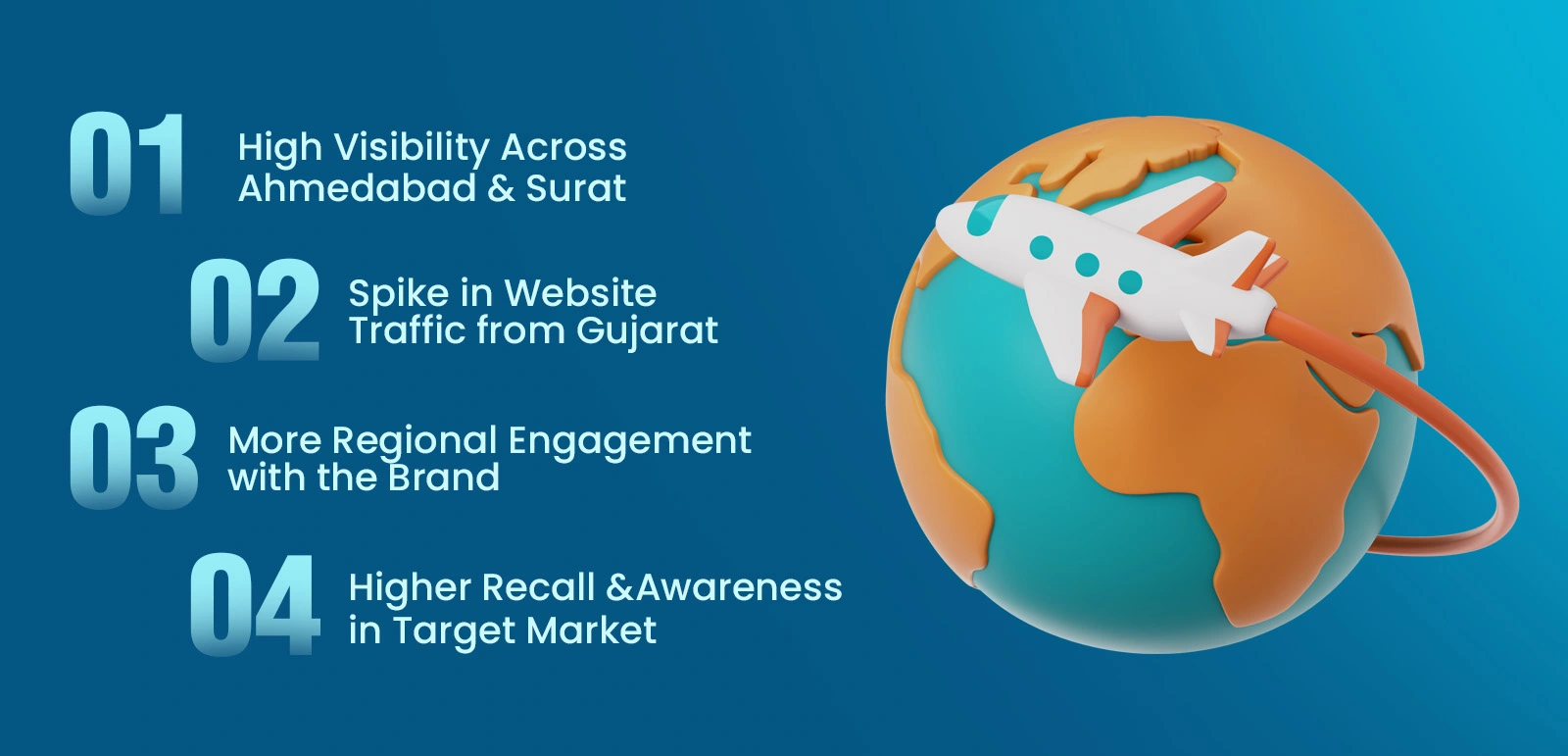 01 High Visibility Across Ahmedabad & Surat

02 Spike in Website Traffic from Gujarat

03 More Regional Engagement with the Brand

04 Higher Recall &Awareness in Target Market